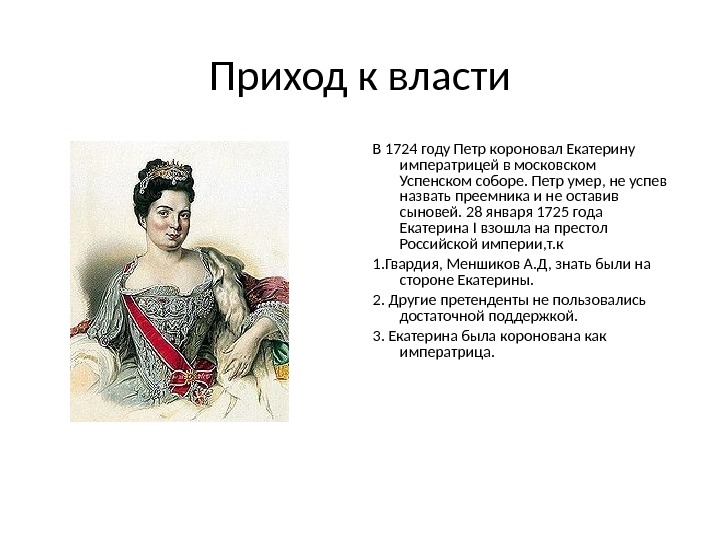 Приход к власти

В 1724 году Петр короновал Екатерину императрицей в московском Успенском соборе. Петр умер, не успев назвать преемника и не оставив сыновей. 28 января 1725 года Екатерина I взошла на престол Российской империи,т.к

1.Гвардия, Меншиков А.Д, знать были на стороне Екатерины.

2. Другие претенденты не пользовались достаточной поддержкой.

3. Екатерина была коронована как императрица.